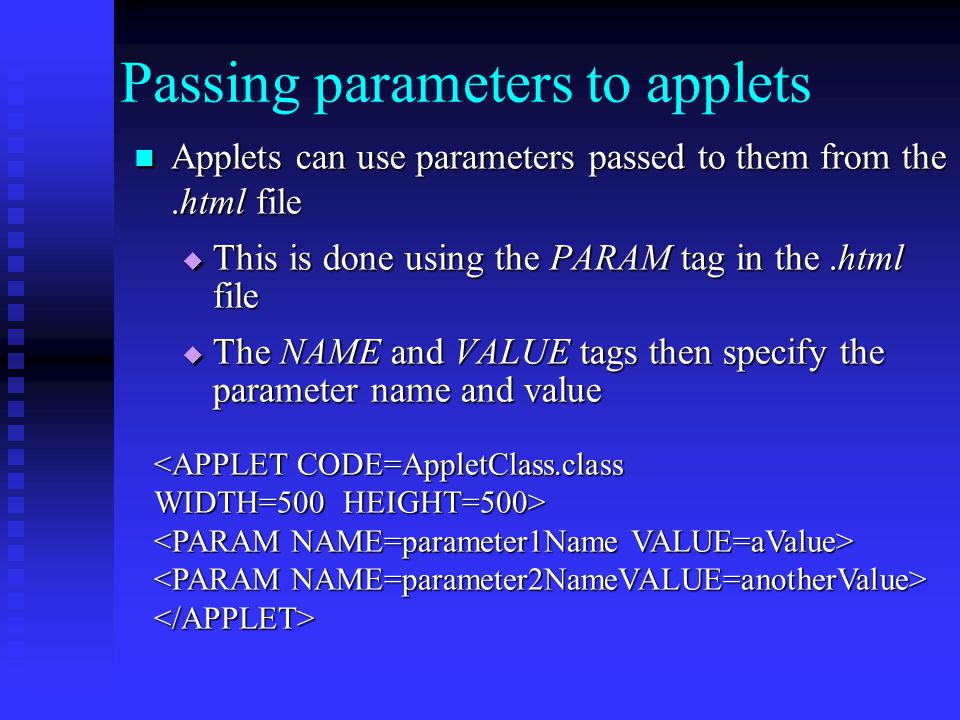 Passing parameters to applets

Applets can use parameters passed to them from the .html file

This is done using the PARAM tag in the .html file

The NAME and VALUE tags then specify the parameter name and value

<APPLET CODE=AppletClass.class
WIDTH=500 HEIGHT=500>
<PARAM NAME=parameter1Name VALUE=aValue>
<PARAM NAME=parameter2NameVALUE=anotherValue>
</APPLET>